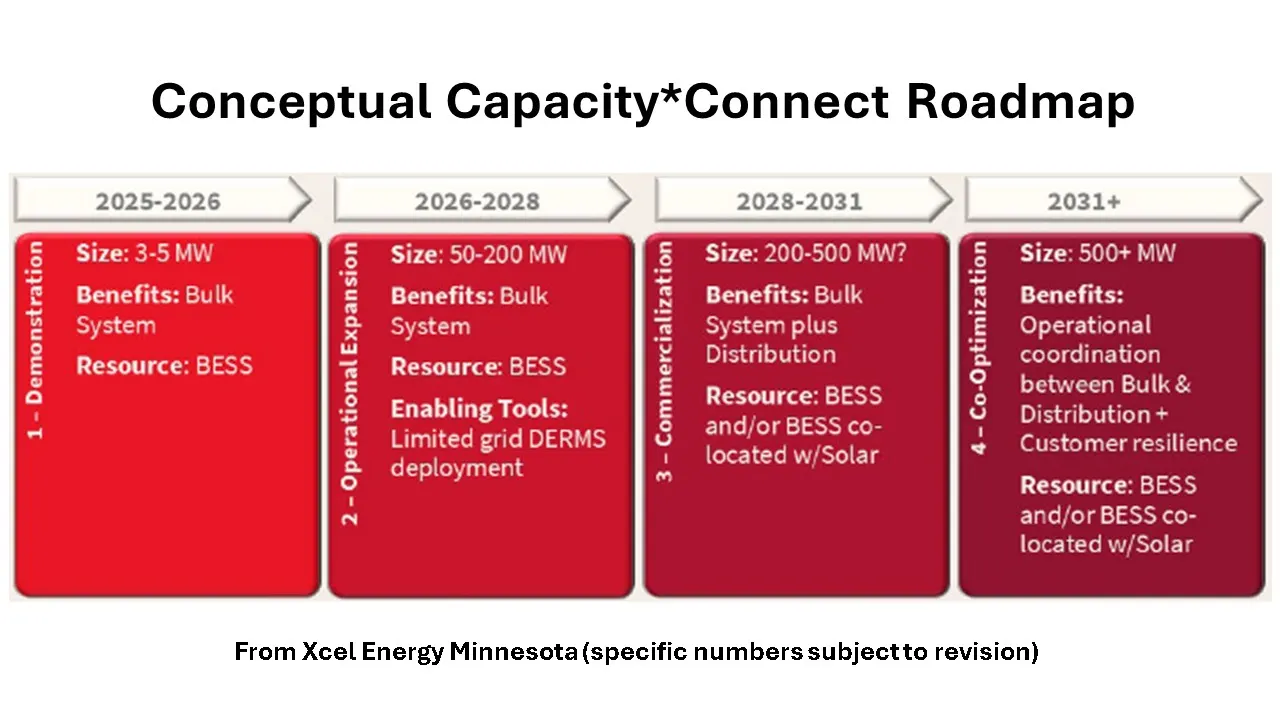 Conceptual Capacity*Connect Roadmap

2025-2026

1 – Demonstration

Size: 3-5 MW

Benefits: Bulk System

Resource: BESS

2026-2028

2 – Operational Expansion

Size: 50-200 MW

Benefits: Bulk System

Resource: BESS

Enabling Tools: Limited grid DERMS deployment

2028-2031

3 – Commercialization

Size: 200-500 MW?

Benefits: Bulk System plus Distribution

Resource: BESS and/or BESS co-located w/Solar

2031+

4 – Co-Optimization

Size: 500+ MW

Benefits: Operational coordination between Bulk & Distribution + Customer resilience

Resource: BESS and/or BESS co-located w/Solar

From Xcel Energy Minnesota (specific numbers subject to revision)